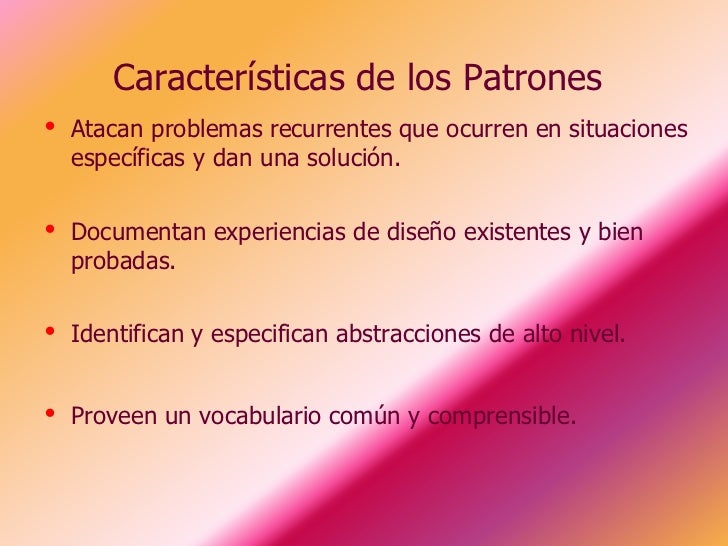 Características de los Patrones

• Atacan problemas recurrentes que ocurren en situaciones específicas y dan una solución.

• Documentan experiencias de diseño existentes y bien probadas.

• Identifican y especifican abstracciones de alto nivel.

• Proveen un vocabulario común y comprensible.